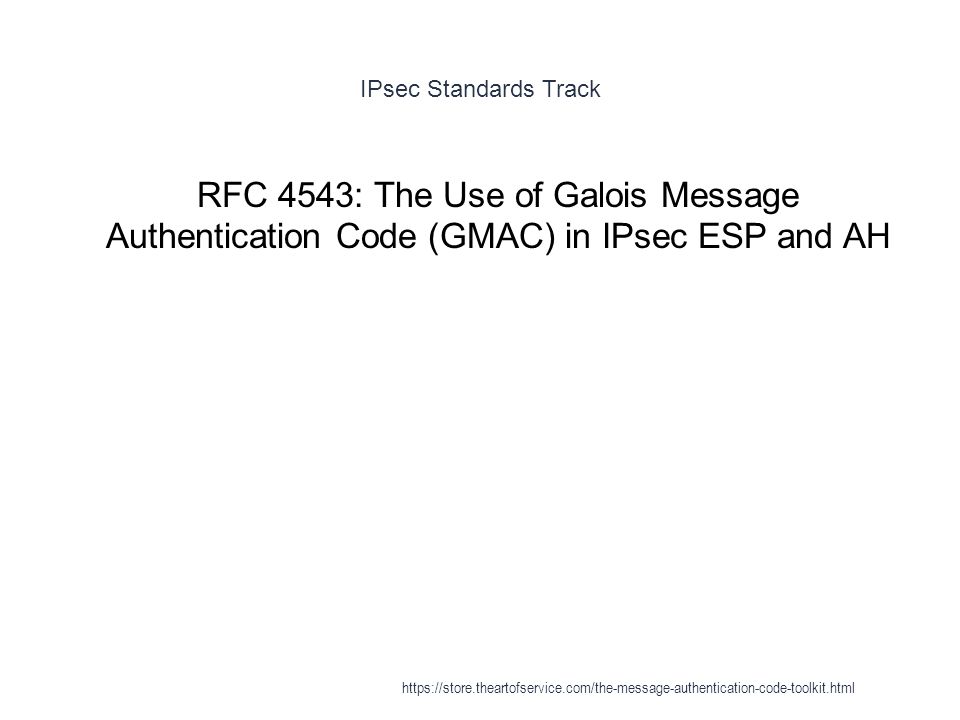 IPsec Standards Track

RFC 4543: The Use of Galois Message Authentication Code (GMAC) in IPsec ESP and AH

https://store.theartofservice.com/the-message-authentication-code-toolkit.html